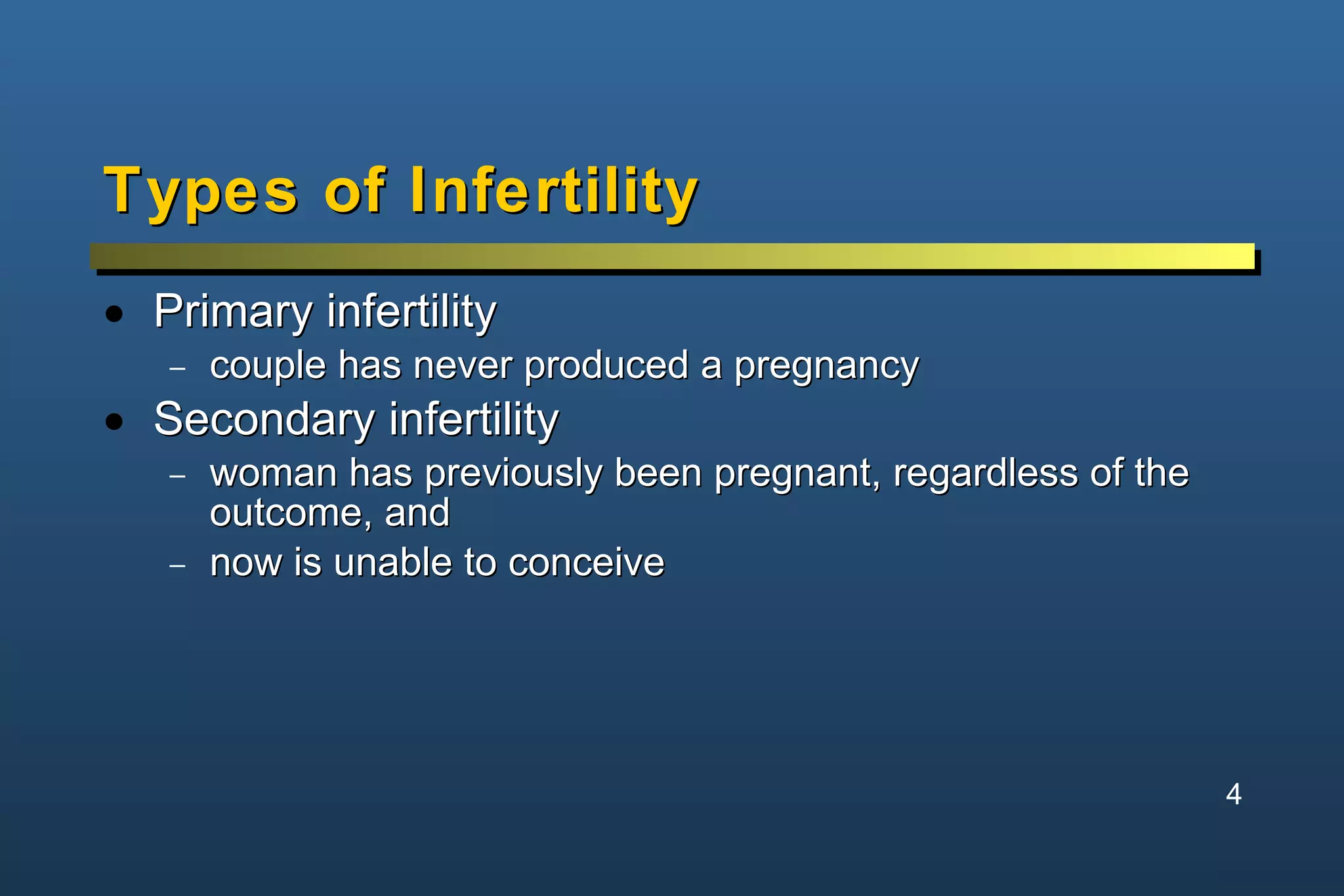 Types of Infertility

• Primary infertility
  – couple has never produced a pregnancy
• Secondary infertility
  – woman has previously been pregnant, regardless of the outcome, and
  – now is unable to conceive

4